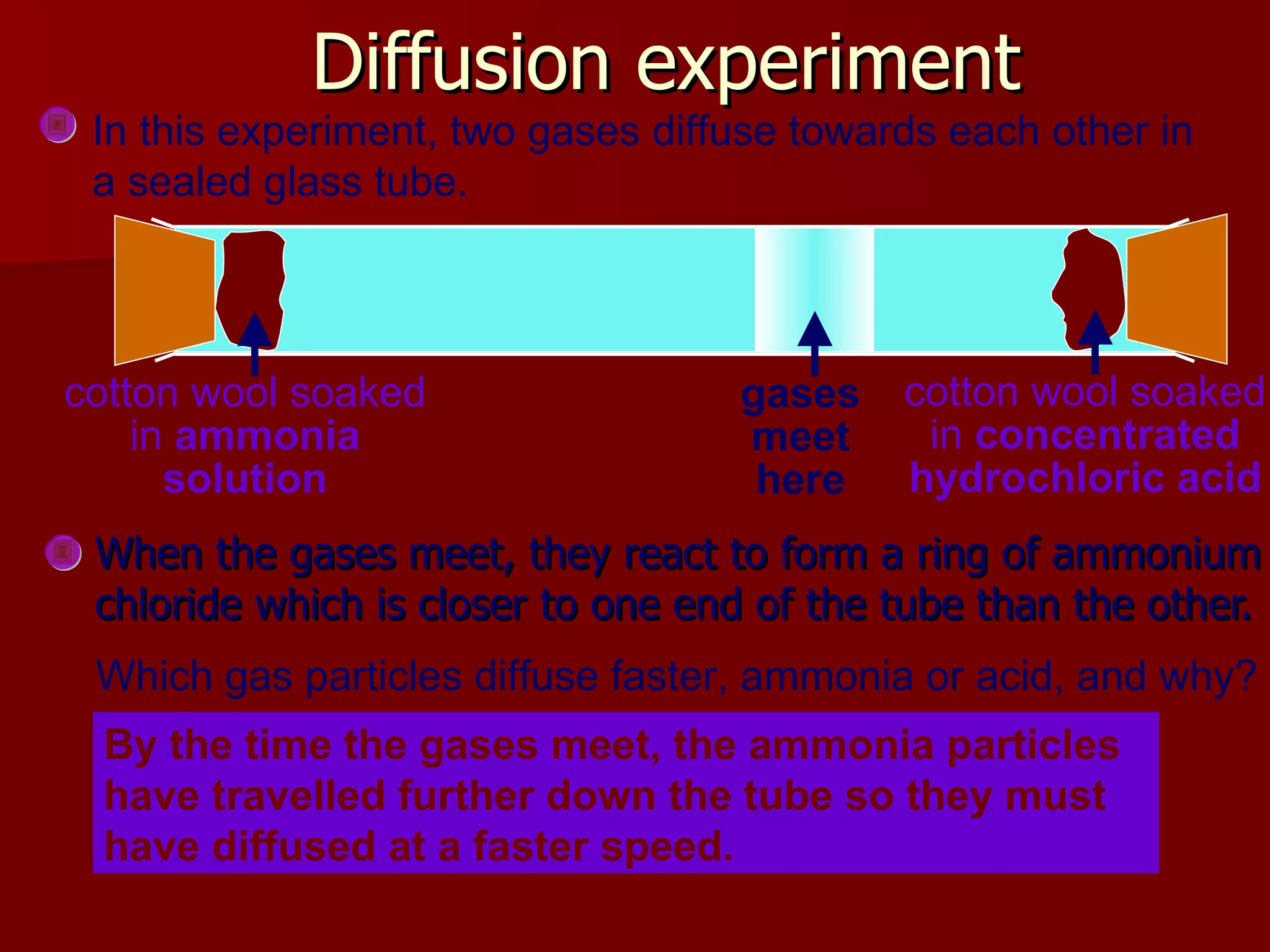 Diffusion experiment

In this experiment, two gases diffuse towards each other in a sealed glass tube.

cotton wool soaked in ammonia solution

gases meet here

cotton wool soaked in concentrated hydrochloric acid

When the gases meet, they react to form a ring of ammonium chloride which is closer to one end of the tube than the other.

Which gas particles diffuse faster, ammonia or acid, and why?

By the time the gases meet, the ammonia particles have travelled further down the tube so they must have diffused at a faster speed.